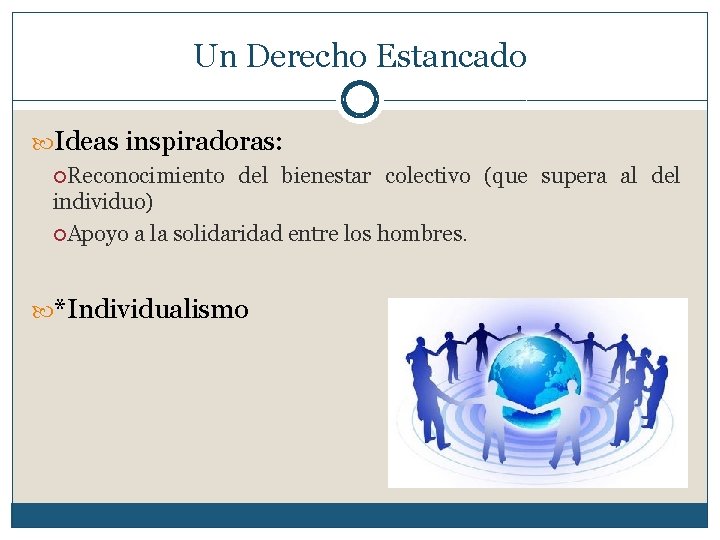 Un Derecho Estancado

Ideas inspiradoras:

Reconocimiento del bienestar colectivo (que supera al del individuo)

Apoyo a la solidaridad entre los hombres.

*Individualismo